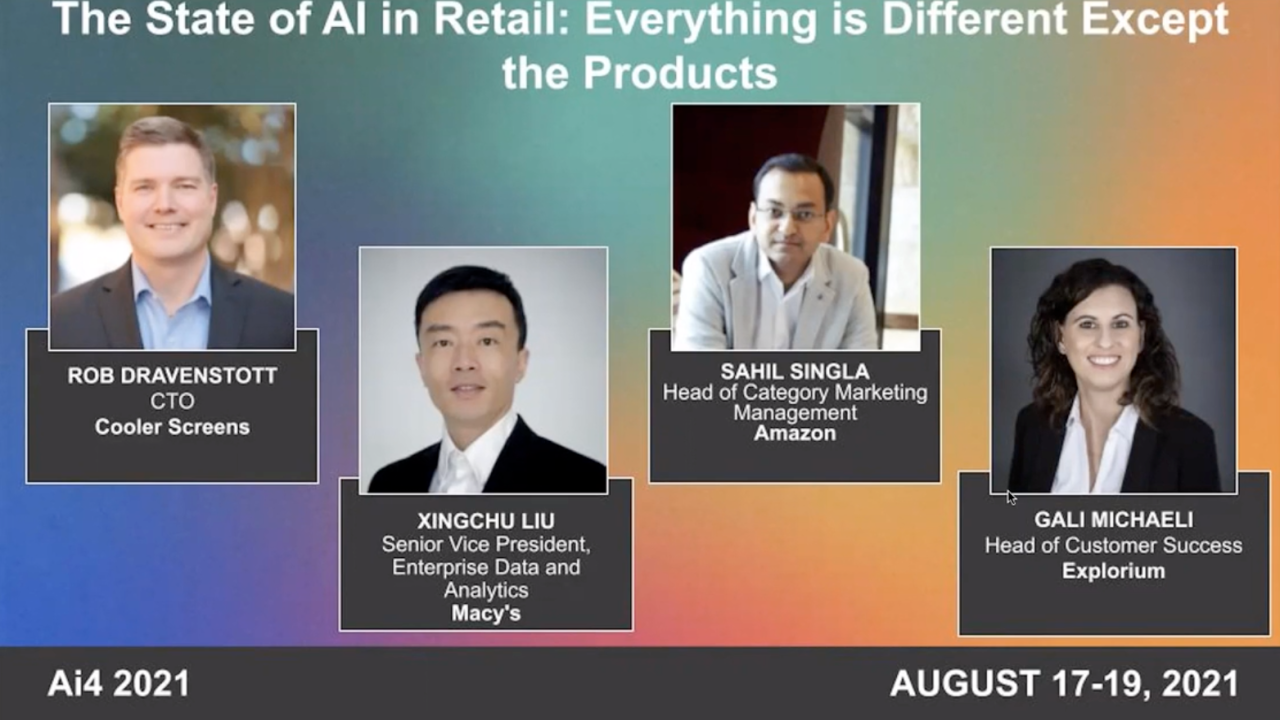 The State of AI in Retail: Everything is Different Except the Products

ROB DRAVENSTOTT
CTO
Cooler Screens

XINGCHU LIU
Senior Vice President, Enterprise Data and Analytics
Macy's

SAHIL SINGLA
Head of Category Marketing Management
Amazon

GALI MICHAELI
Head of Customer Success
Explorium

Ai4 2021

AUGUST 17-19, 2021